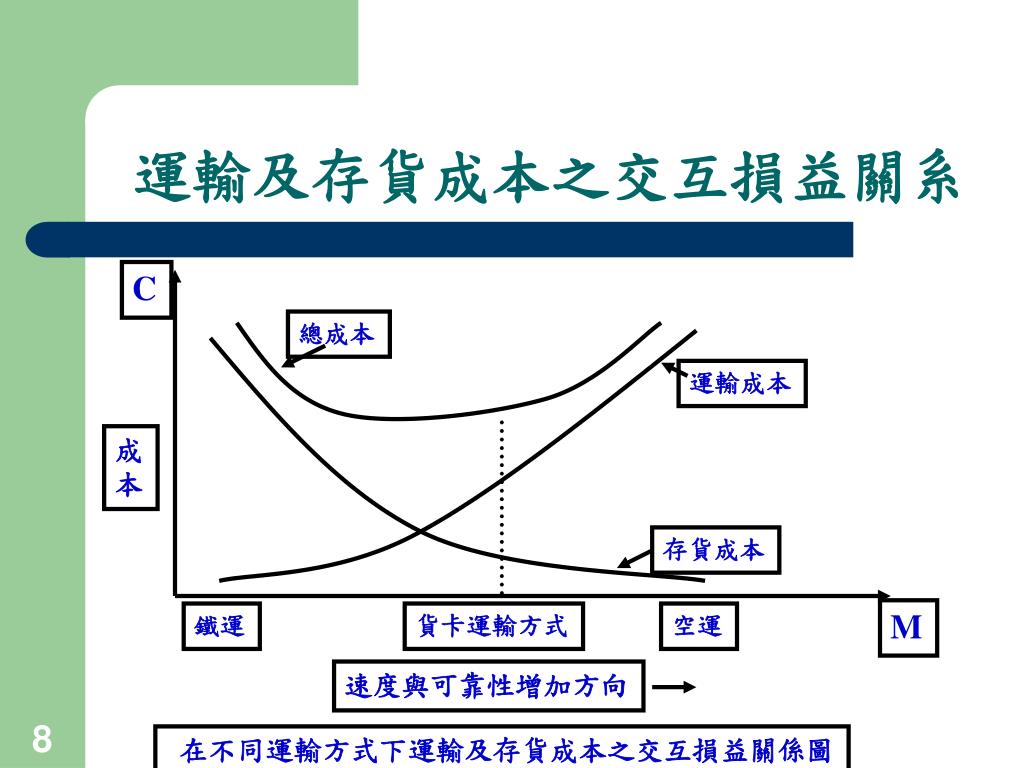 運輸及存貨成本之交互損益關系

C

總成本

運輸成本

成本

存貨成本

鐵運

貨卡運輸方式

空運

M

速度與可靠性增加方向

8

在不同運輸方式下運輸及存貨成本之交互損益關係圖